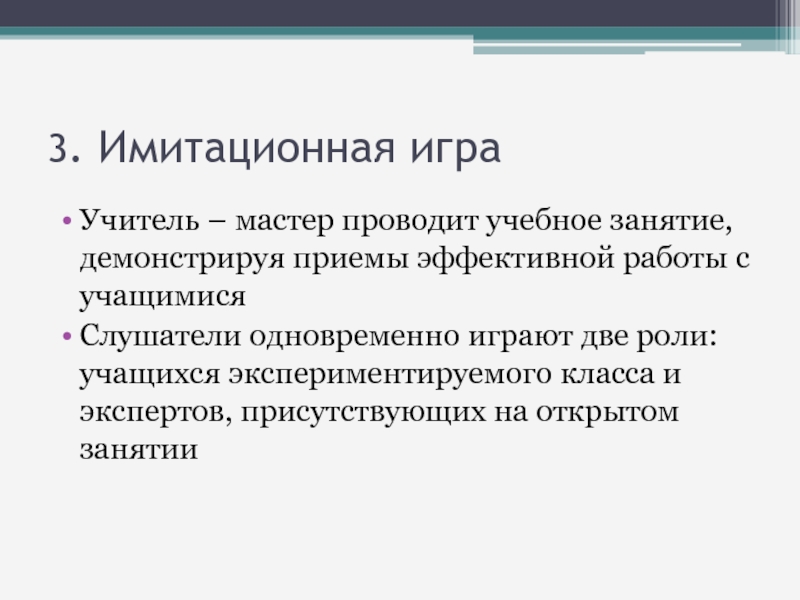 3. Имитационная игра

• Учитель – мастер проводит учебное занятие, демонстрируя приемы эффективной работы с учащимися
• Слушатели одновременно играют две роли: учащихся экспериментируемого класса и экспертов, присутствующих на открытом занятии